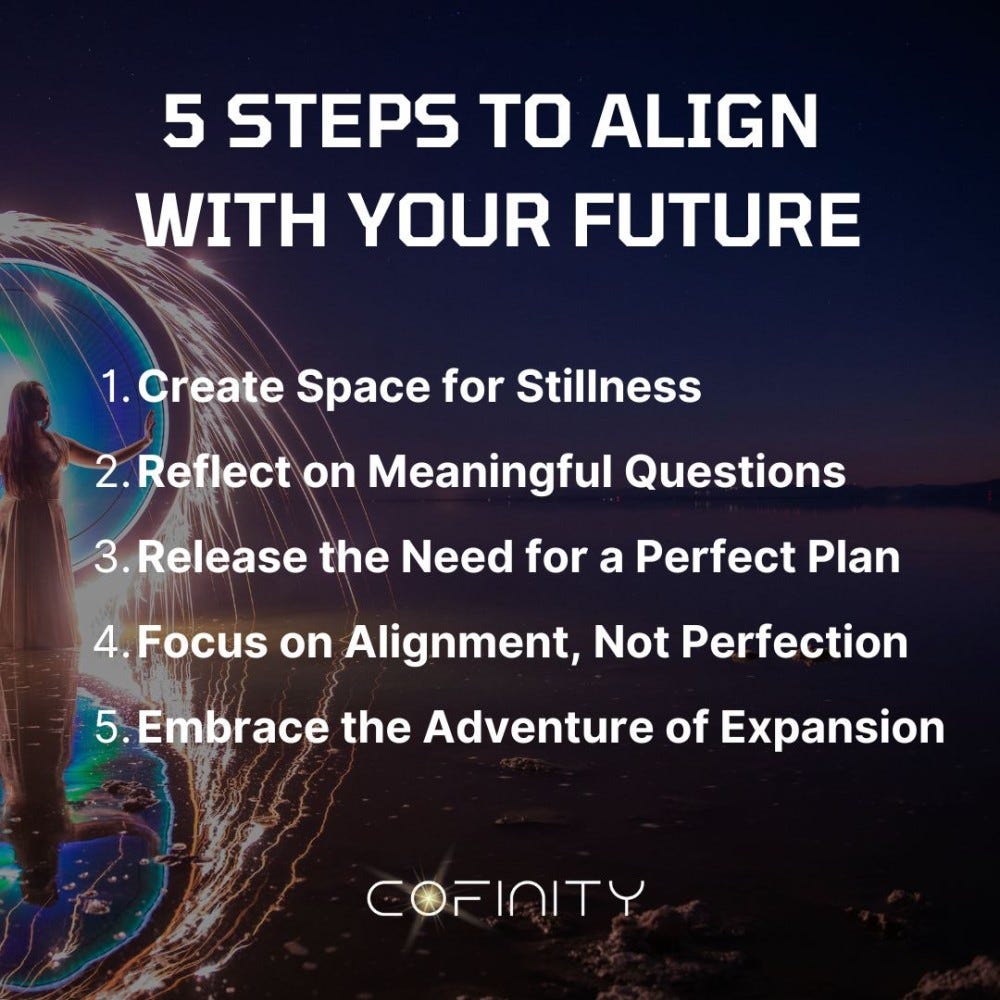 5 STEPS TO ALIGN WITH YOUR FUTURE

1. Create Space for Stillness
2. Reflect on Meaningful Questions
3. Release the Need for a Perfect Plan
4. Focus on Alignment, Not Perfection
5. Embrace the Adventure of Expansion

COFINITY